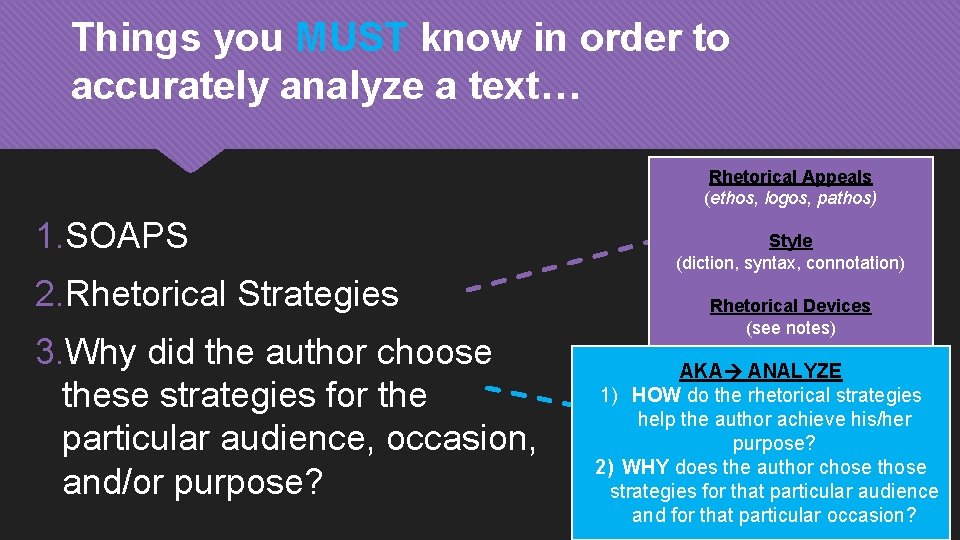 Things you MUST know in order to accurately analyze a text…

1. SOAPS

2. Rhetorical Strategies

3. Why did the author choose these strategies for the particular audience, occasion, and/or purpose?

Rhetorical Appeals
(ethos, logos, pathos)

Style
(diction, syntax, connotation)

Rhetorical Devices
(see notes)

AKA→ ANALYZE
1) HOW do the rhetorical strategies help the author achieve his/her purpose?
2) WHY does the author chose those strategies for that particular audience and for that particular occasion?